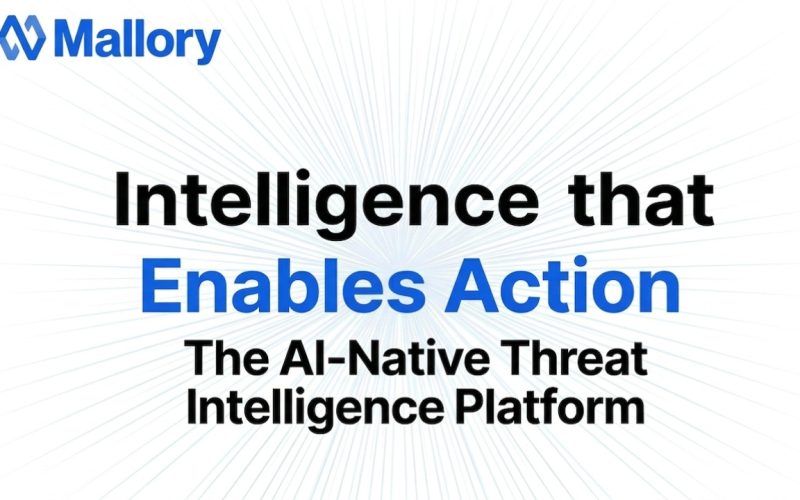 Mallory

Intelligence that Enables Action

The AI-Native Threat Intelligence Platform